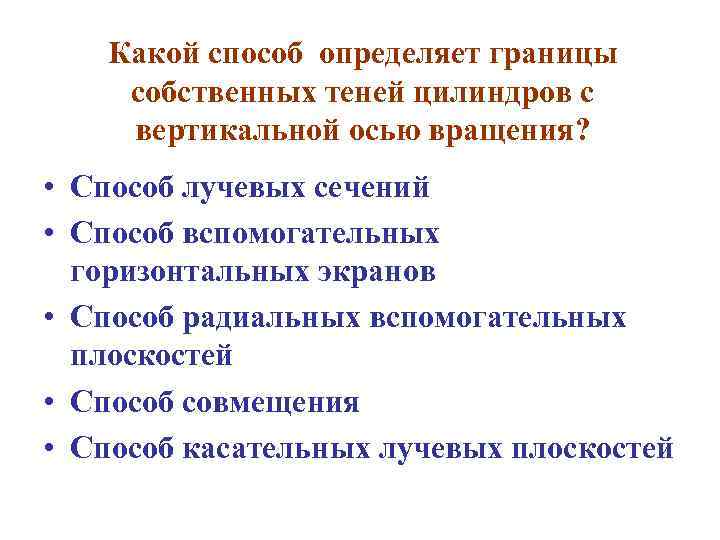 Какой способ определяет границы собственных теней цилиндров с вертикальной осью вращения?

• Способ лучевых сечений
• Способ вспомогательных горизонтальных экранов
• Способ радиальных вспомогательных плоскостей
• Способ совмещения
• Способ касательных лучевых плоскостей